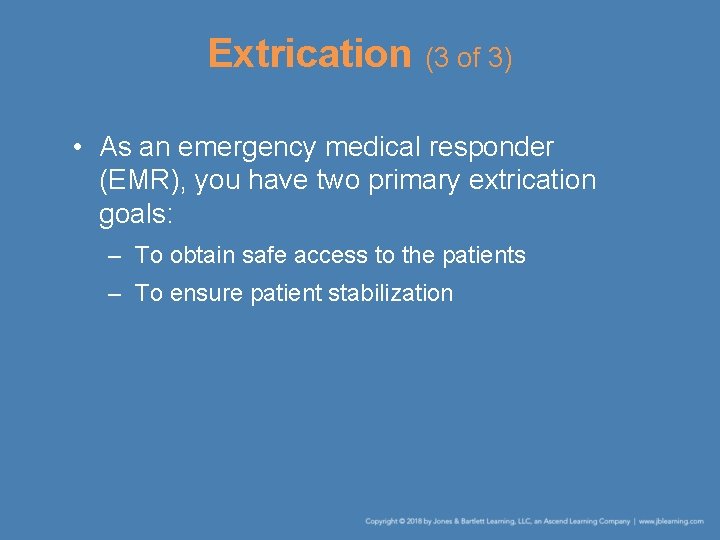 Extrication (3 of 3)

• As an emergency medical responder (EMR), you have two primary extrication goals:

– To obtain safe access to the patients

– To ensure patient stabilization

Copyright © 2018 by Jones & Bartlett Learning, LLC, an Ascend Learning Company | www.jblearning.com